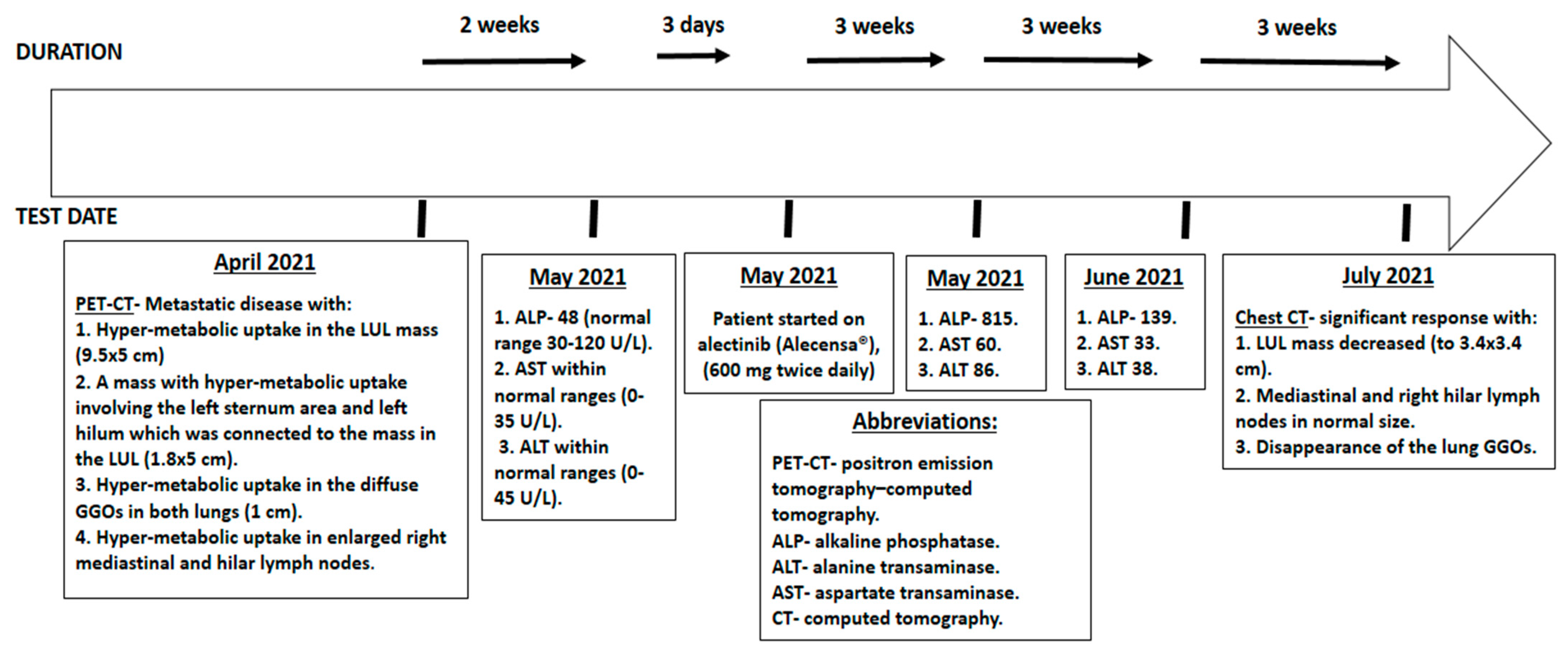 DURATION

2 weeks

3 days

3 weeks

3 weeks

3 weeks

TEST DATE

April 2021

PET-CT- Metastatic disease with:
1. Hyper-metabolic uptake in the LUL mass (9.5x5 cm)
2. A mass with hyper-metabolic uptake involving the left sternum area and left hilum which was connected to the mass in the LUL (1.8x5 cm).
3. Hyper-metabolic uptake in the diffuse GGOs in both lungs (1 cm).
4. Hyper-metabolic uptake in enlarged right mediastinal and hilar lymph nodes.

May 2021

1. ALP- 48 (normal range 30-120 U/L).
2. AST within normal ranges (0-35 U/L).
3. ALT within normal ranges (0-45 U/L).

May 2021

Patient started on alectinib (Alecensa®), (600 mg twice daily)

May 2021

1. ALP- 815.
2. AST 60.
3. ALT 86.

June 2021

1. ALP- 139.
2. AST 33.
3. ALT 38.

July 2021

Chest CT- significant response with:
1. LUL mass decreased (to 3.4x3.4 cm).
2. Mediastinal and right hilar lymph nodes in normal size.
3. Disappearance of the lung GGOs.

Abbreviations:

PET-CT- positron emission tomography–computed tomography.
ALP- alkaline phosphatase.
ALT- alanine transaminase.
AST- aspartate transaminase.
CT- computed tomography.